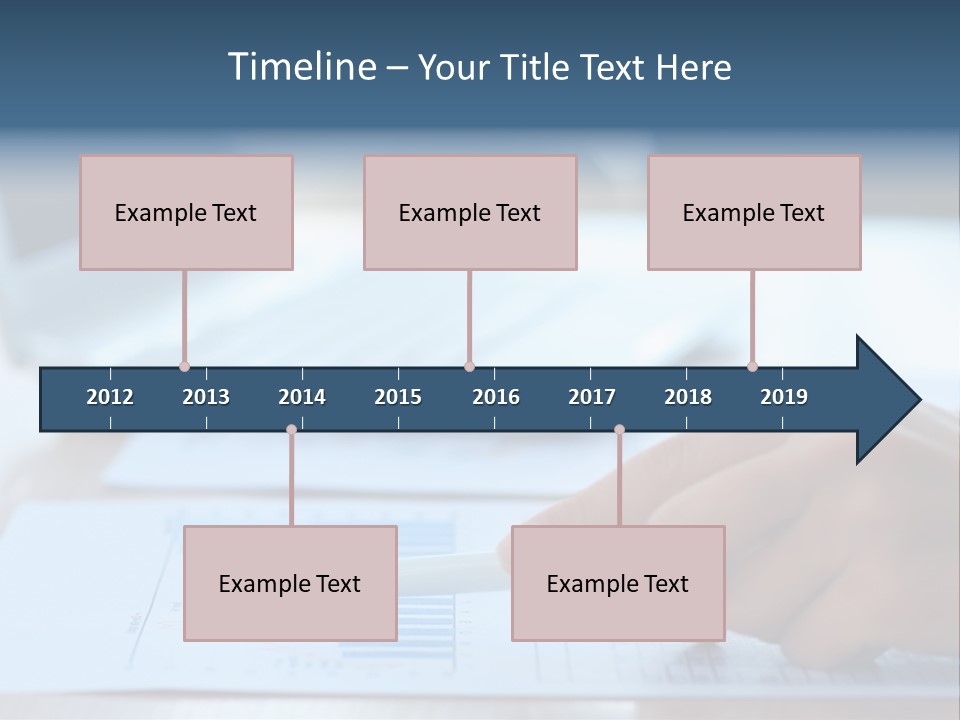 Timeline – Your Title Text Here

Example Text

Example Text

Example Text

2012 2013 2014 2015 2016 2017 2018 2019

Example Text

Example Text